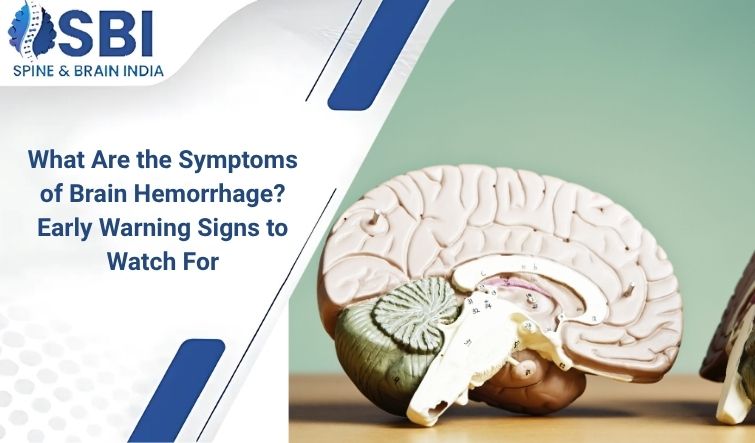 SBI
SPINE & BRAIN INDIA

What Are the Symptoms of Brain Hemorrhage? Early Warning Signs to Watch For